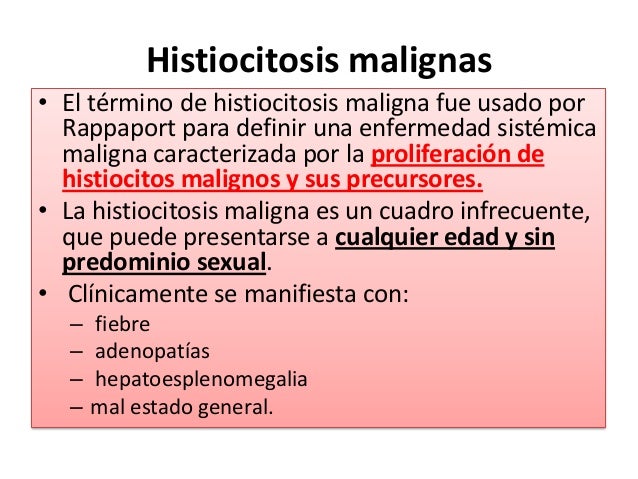 Histiocitosis malignas

• El término de histiocitosis maligna fue usado por Rappaport para definir una enfermedad sistémica maligna caracterizada por la proliferación de histiocitos malignos y sus precursores.
• La histiocitosis maligna es un cuadro infrecuente, que puede presentarse a cualquier edad y sin predominio sexual.
• Clínicamente se manifiesta con:
– fiebre
– adenopatías
– hepatoesplenomegalia
– mal estado general.